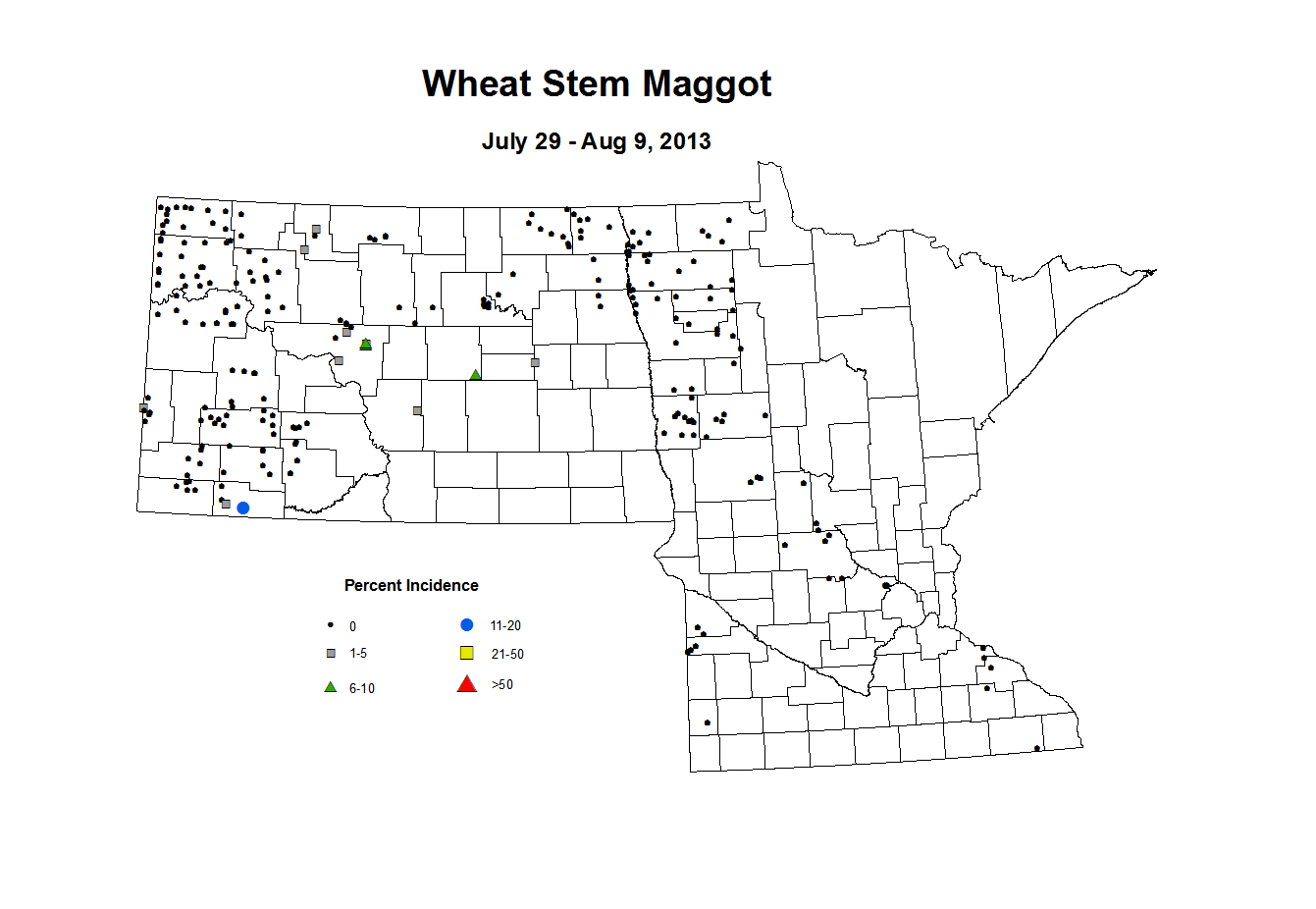 Wheat Stem Maggot

July 29 - Aug 9, 2013

Percent Incidence

0
1-5
6-10
11-20
21-50
>50